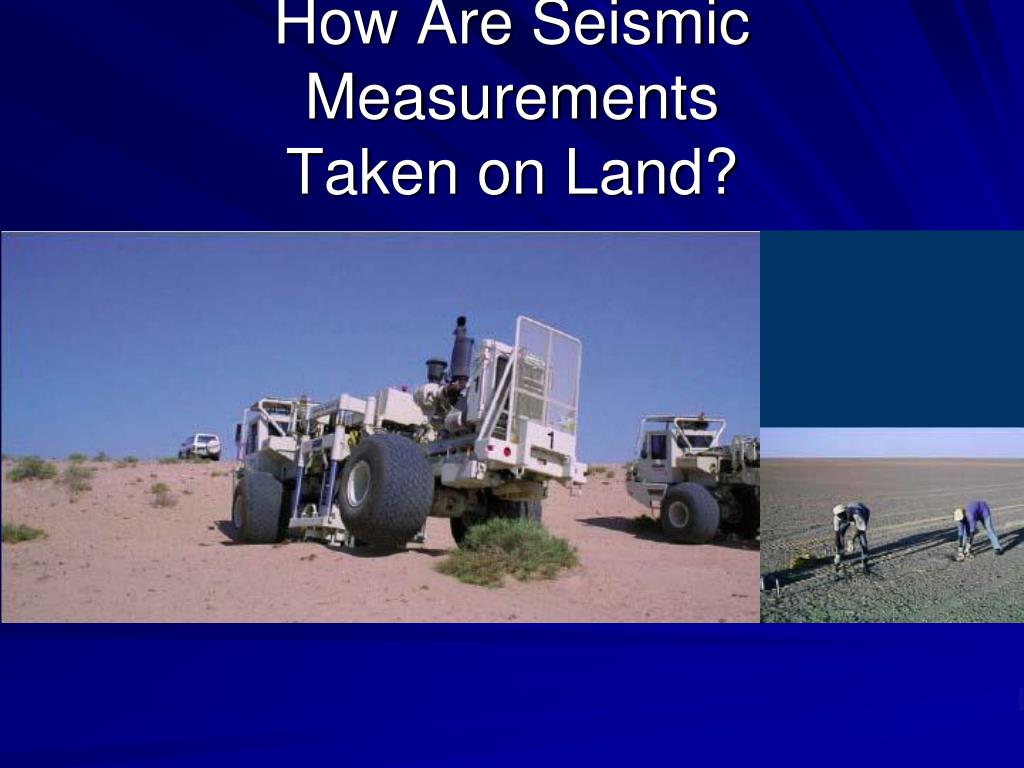 How Are Seismic Measurements Taken on Land?

1